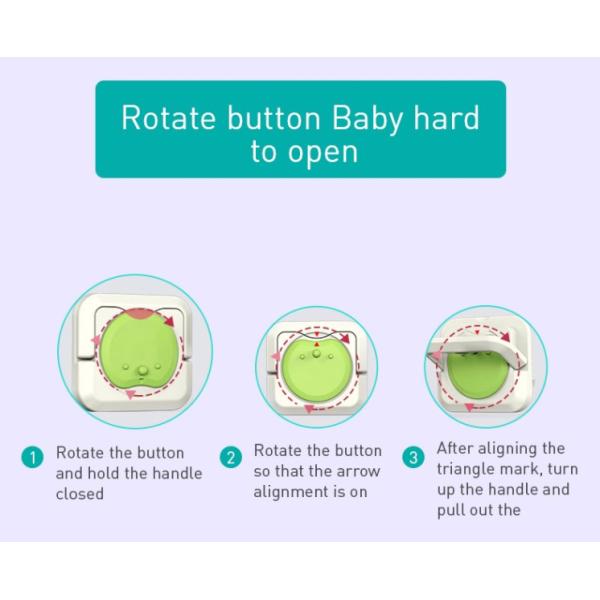 Rotate button Baby hard to open

1 Rotate the button and hold the handle closed

2 Rotate the button so that the arrow alignment is on

3 After aligning the triangle mark, turn up the handle and pull out the